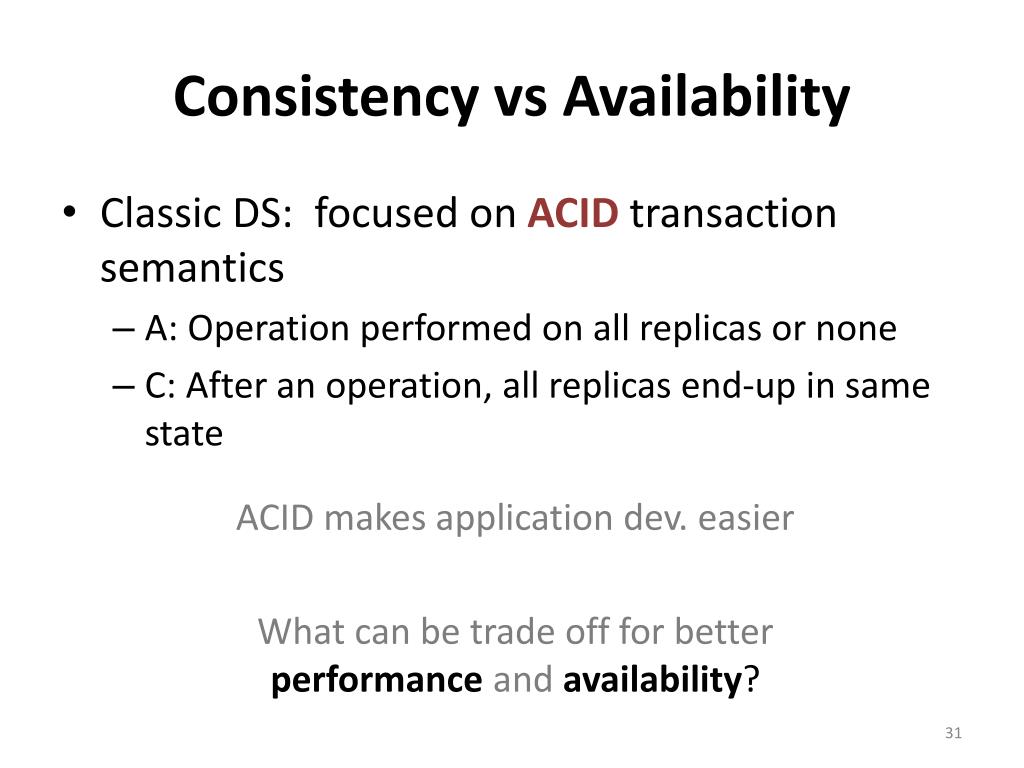 Consistency vs Availability

• Classic DS: focused on ACID transaction semantics
– A: Operation performed on all replicas or none
– C: After an operation, all replicas end-up in same state

ACID makes application dev. easier

What can be trade off for better performance and availability?

31